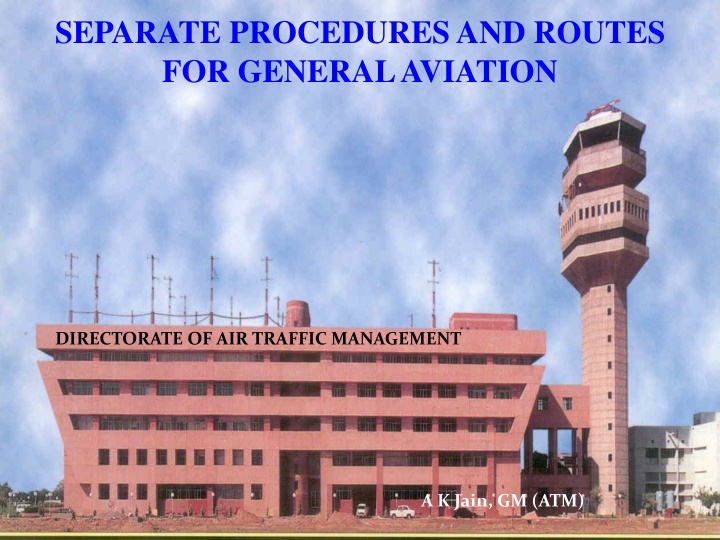 SEPARATE PROCEDURES AND ROUTES FOR GENERAL AVIATION

DIRECTORATE OF AIR TRAFFIC MANAGEMENT

A K Jain, GM (ATM)